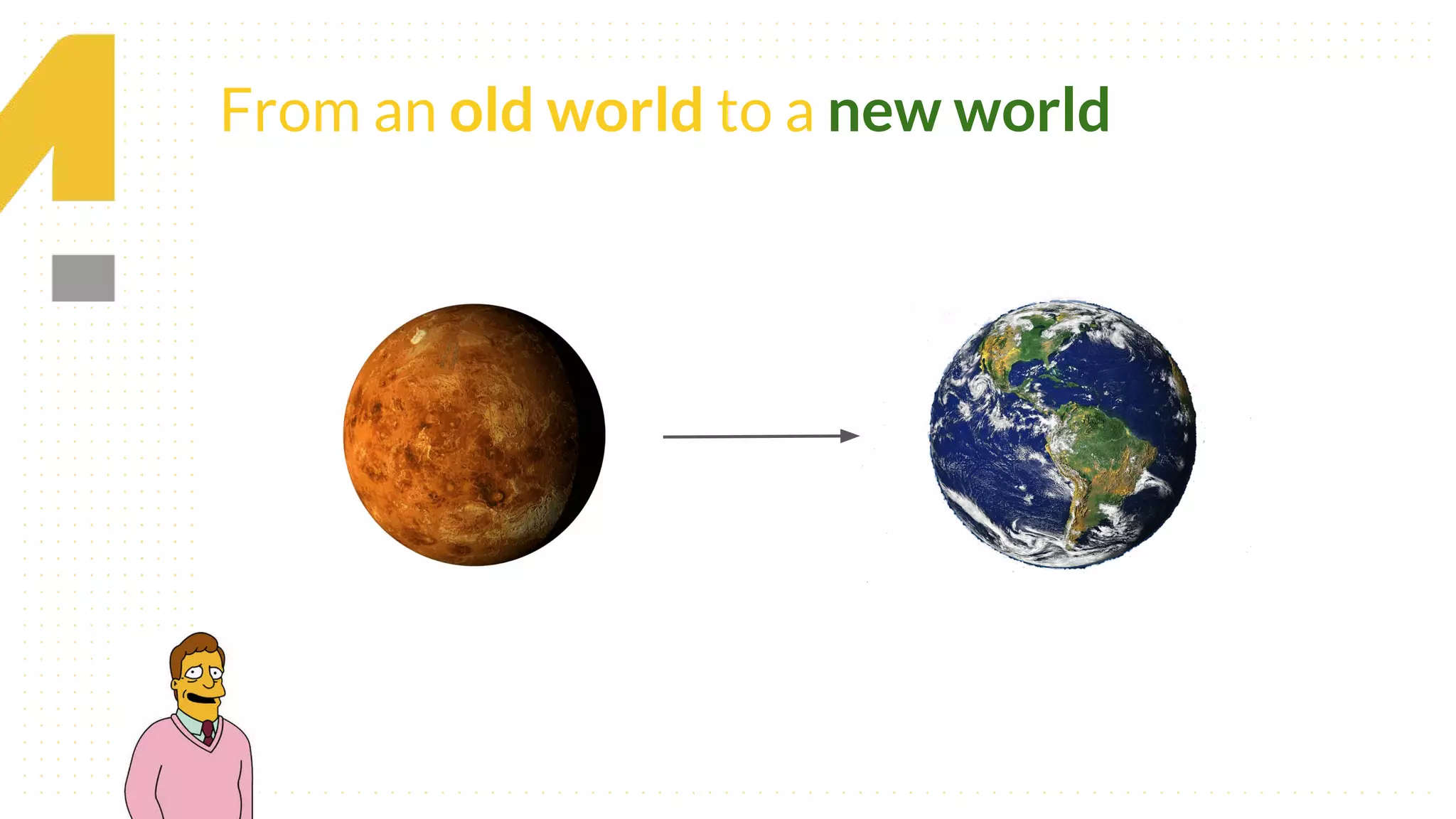 From an old world to a new world